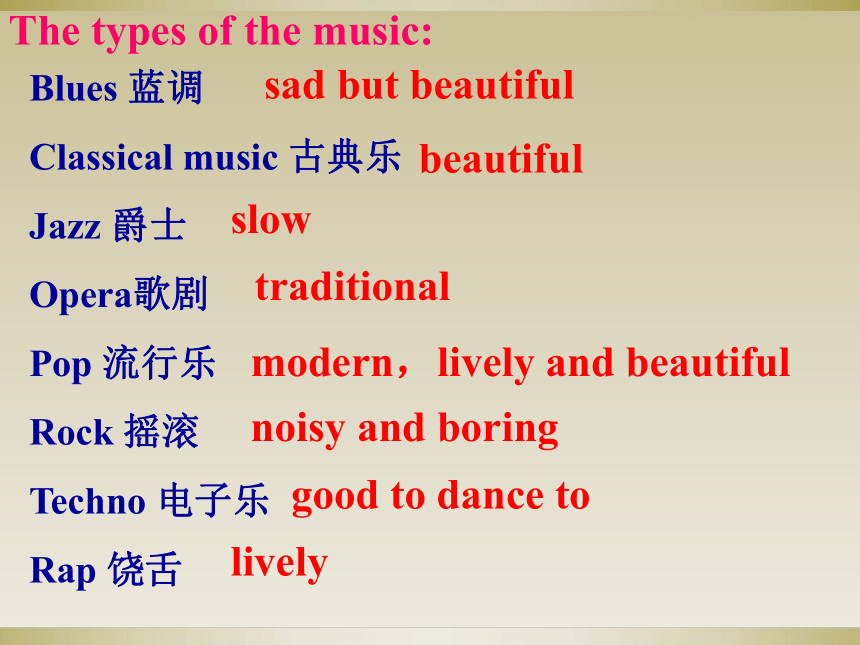 The types of the music:

Blues 蓝调 sad but beautiful

Classical music 古典乐 beautiful

Jazz 爵士 slow

Opera歌剧 traditional

Pop 流行乐 modern，lively and beautiful

Rock 摇滚 noisy and boring

Techno 电子乐 good to dance to

Rap 饶舌 lively